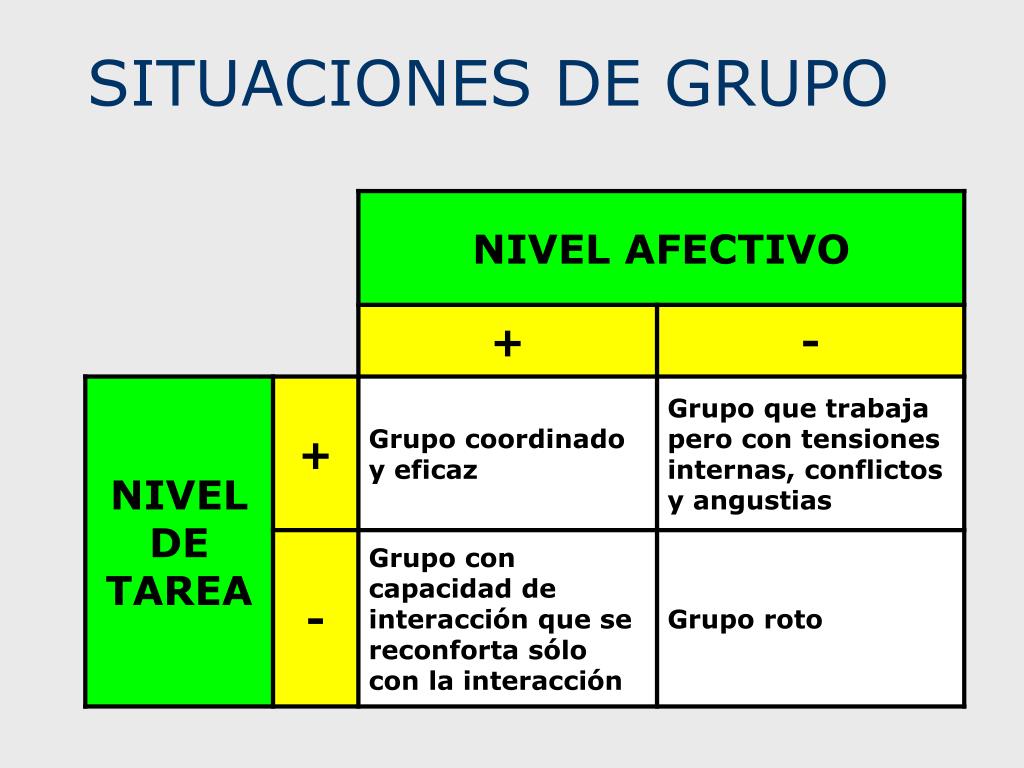 SITUACIONES DE GRUPO

| | | NIVEL AFECTIVO | |
|---|---|---|---|
| | | + | - |
| NIVEL DE TAREA | + | Grupo coordinado y eficaz | Grupo que trabaja pero con tensiones internas, conflictos y angustias |
| | - | Grupo con capacidad de interacción que se reconforta sólo con la interacción | Grupo roto |